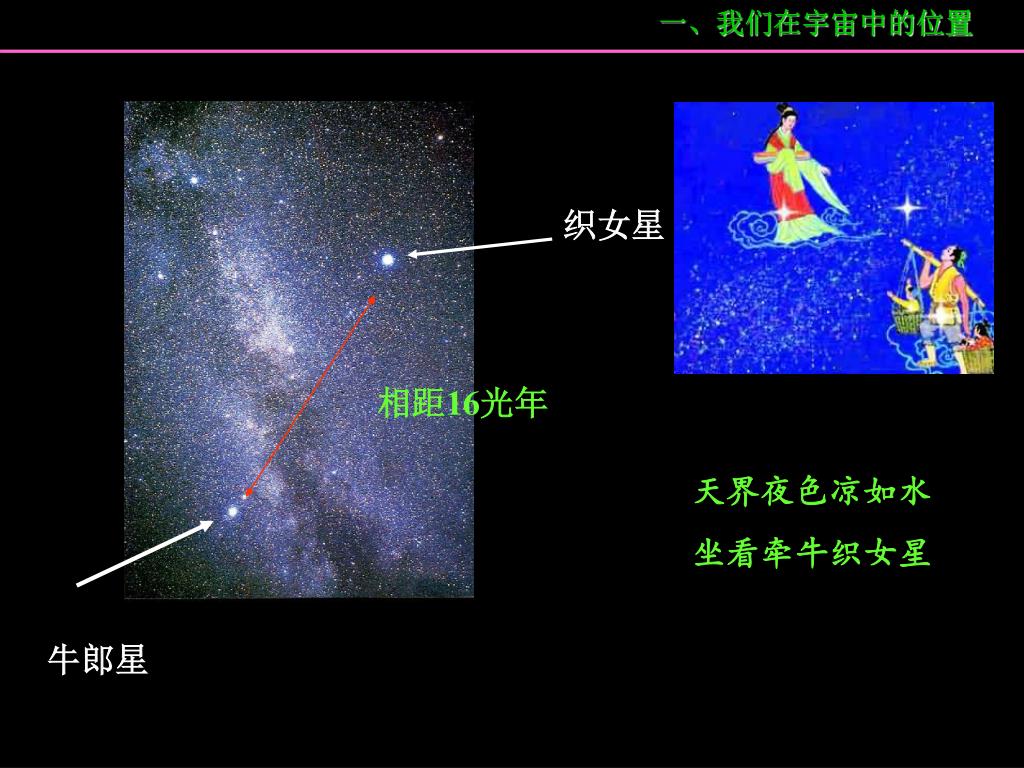 一、我们在宇宙中的位置

织女星

相距16光年

牛郎星

天界夜色凉如水

坐看牵牛织女星